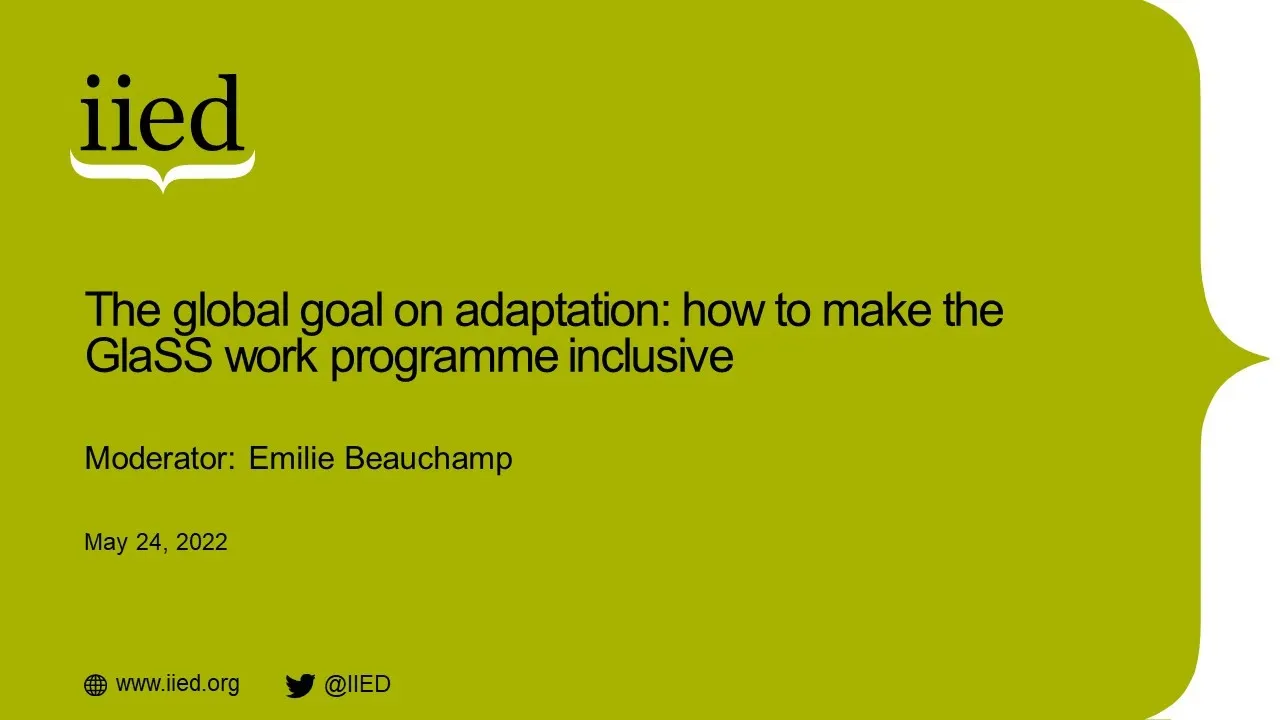 iied

The global goal on adaptation: how to make the GlaSS work programme inclusive

Moderator: Emilie Beauchamp

May 24, 2022

www.iied.org @IIED